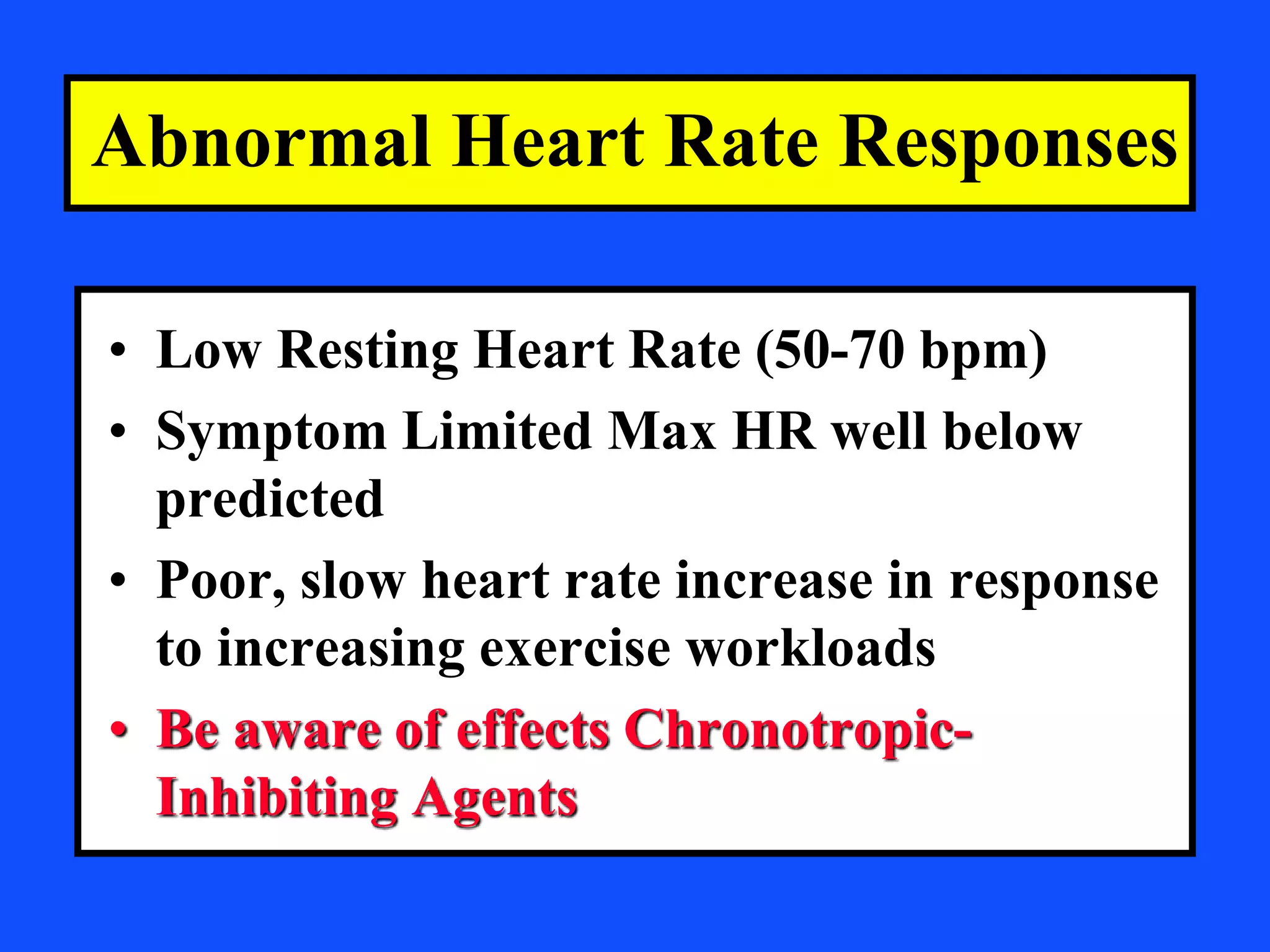 Abnormal Heart Rate Responses

• Low Resting Heart Rate (50-70 bpm)
• Symptom Limited Max HR well below predicted
• Poor, slow heart rate increase in response to increasing exercise workloads
• Be aware of effects Chronotropic-Inhibiting Agents